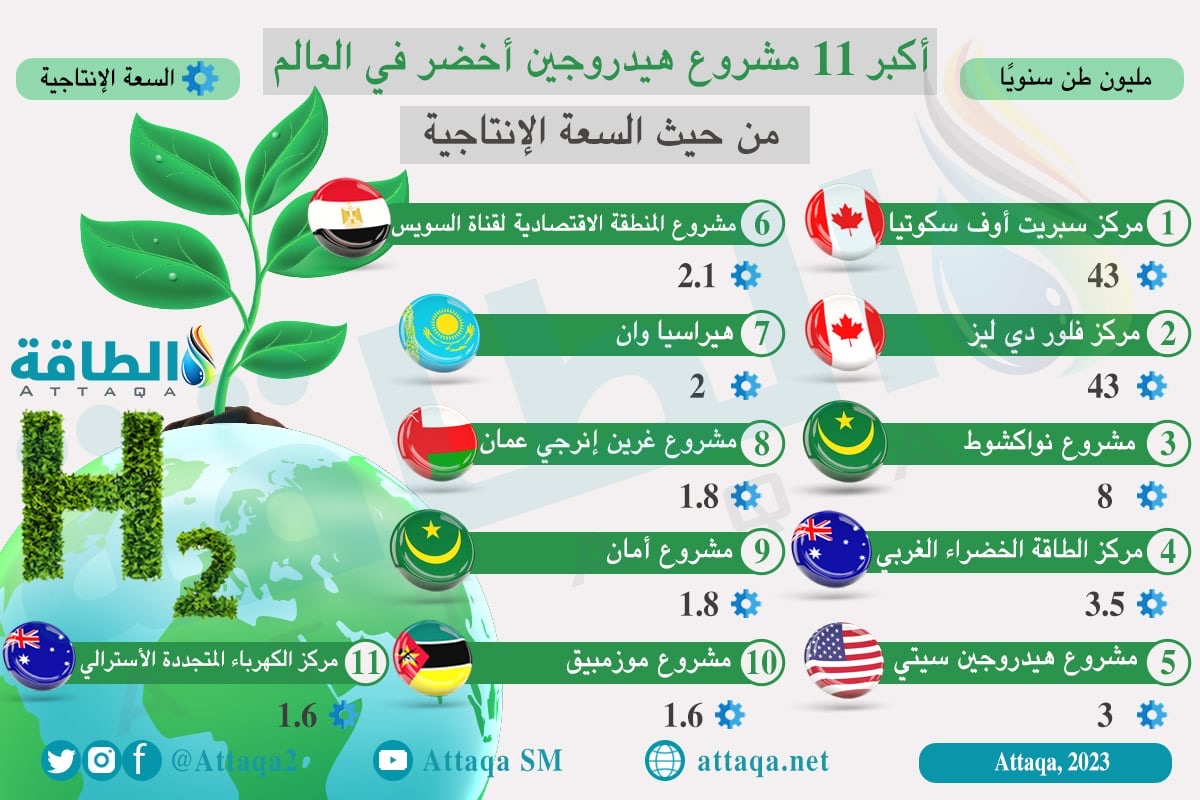 أكبر 11 مشروع هيدروجين أخضر في العالم

من حيث السعة الإنتاجية

مليون طن سنويًا

السعة الإنتاجية

1 مركز سبريت أوف سكوتيا
43

2 مركز فلور دي ليز
43

3 مشروع نواكشوط
8

4 مركز الطاقة الخضراء الغربي
3.5

5 مشروع هيدروجين سيتي
3

6 مشروع المنطقة الاقتصادية لقناة السويس
2.1

7 هيراسيا وان
2

8 مشروع غرين إنرجي عمان
1.8

9 مشروع أمان
1.8

10 مشروع موزمبيق
1.6

11 مركز الكهرباء المتجددة الأسترالي
1.6

الطاقة
ATTAQA

$H_2$

@Attaqa2

Attaqa SM

attaqa.net

Attaqa, 2023